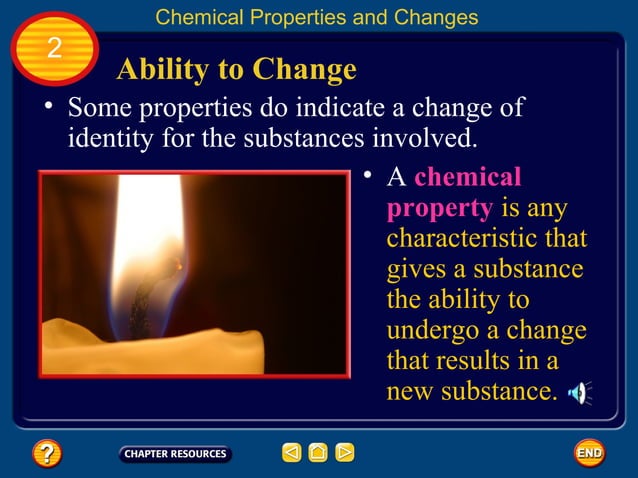 Chemical Properties and Changes

2

Ability to Change

• Some properties do indicate a change of identity for the substances involved.

• A chemical property is any characteristic that gives a substance the ability to undergo a change that results in a new substance.

?

CHAPTER RESOURCES

END